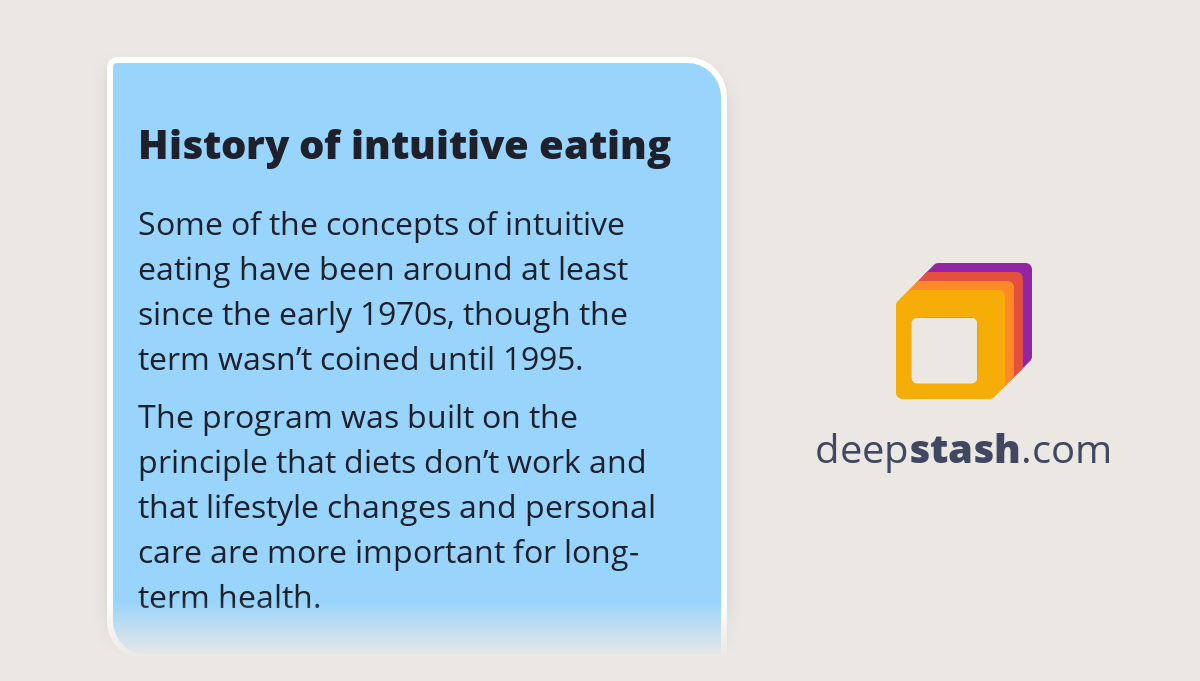 History of intuitive eating

Some of the concepts of intuitive eating have been around at least since the early 1970s, though the term wasn’t coined until 1995.

The program was built on the principle that diets don’t work and that lifestyle changes and personal care are more important for long-term health.

deepstash.com